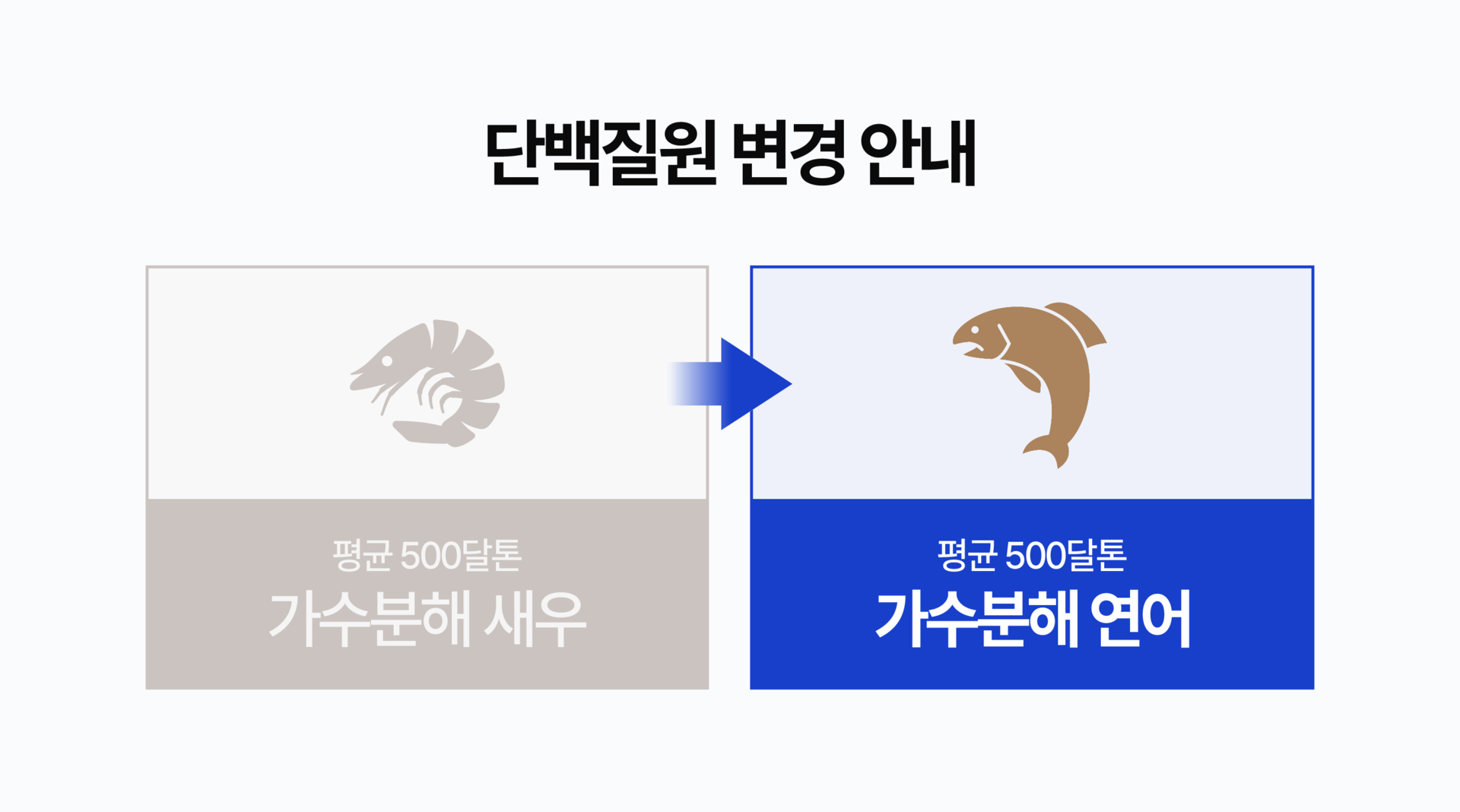 단백질원 변경 안내

평균 500달톤
가수분해 새우

평균 500달톤
가수분해 연어